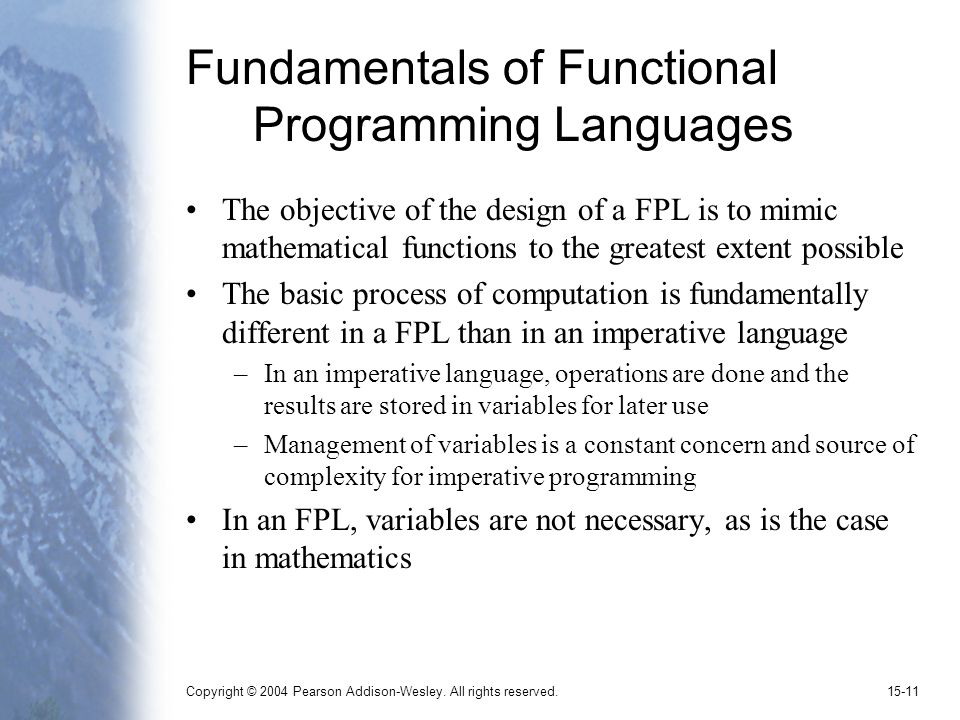 Fundamentals of Functional Programming Languages

• The objective of the design of a FPL is to mimic mathematical functions to the greatest extent possible

• The basic process of computation is fundamentally different in a FPL than in an imperative language

– In an imperative language, operations are done and the results are stored in variables for later use

– Management of variables is a constant concern and source of complexity for imperative programming

• In an FPL, variables are not necessary, as is the case in mathematics

Copyright © 2004 Pearson Addison-Wesley. All rights reserved.

15-11